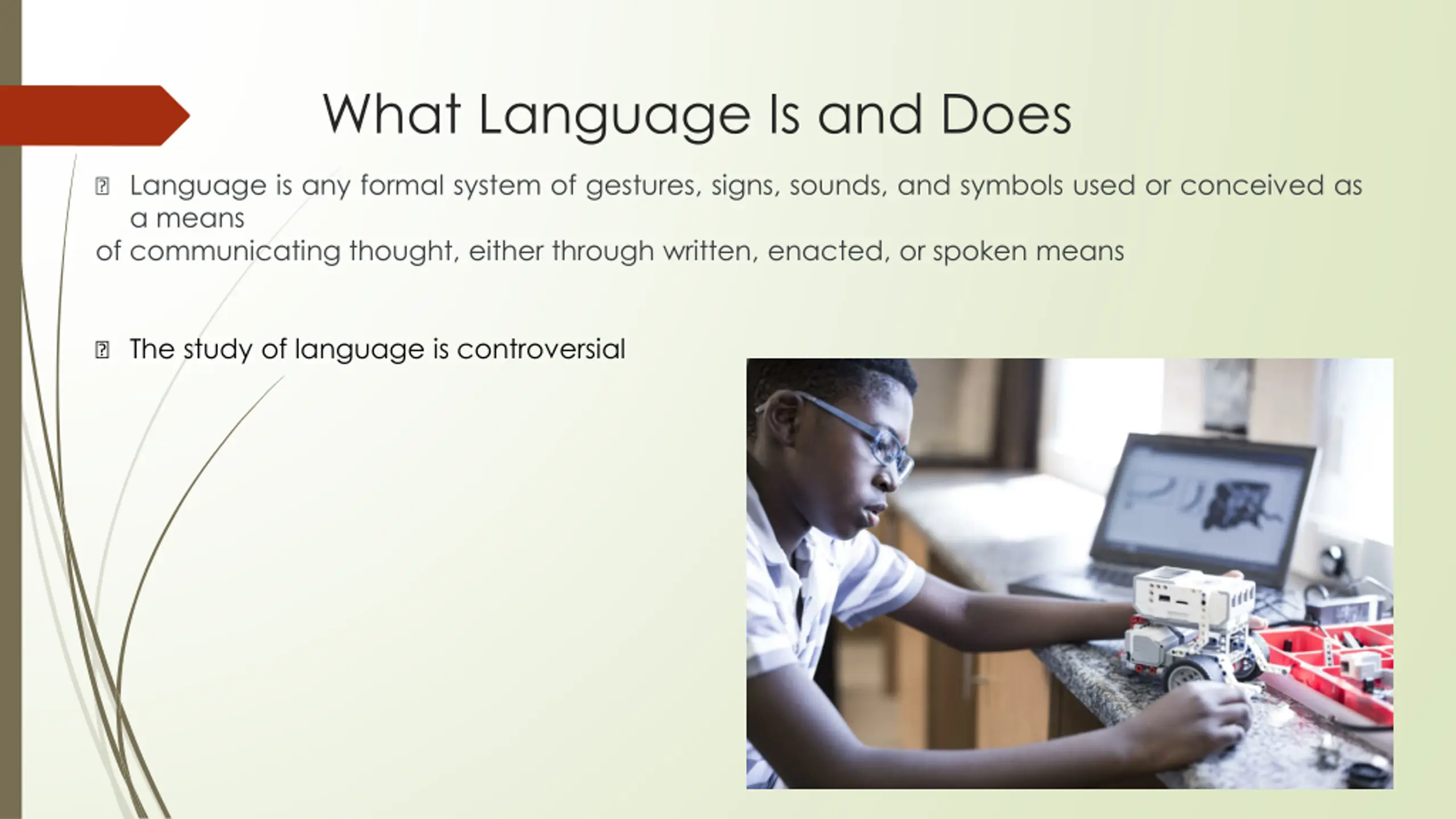 What Language Is and Does

Language is any formal system of gestures, signs, sounds, and symbols used or conceived as a means
of communicating thought, either through written, enacted, or spoken means

The study of language is controversial